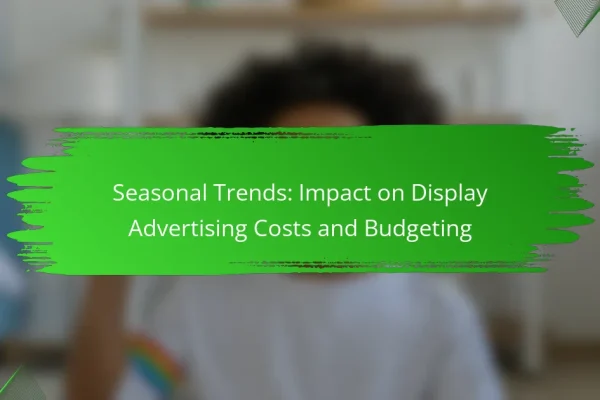 Seasonal Trends: Impact on Display Advertising Costs and Budgeting